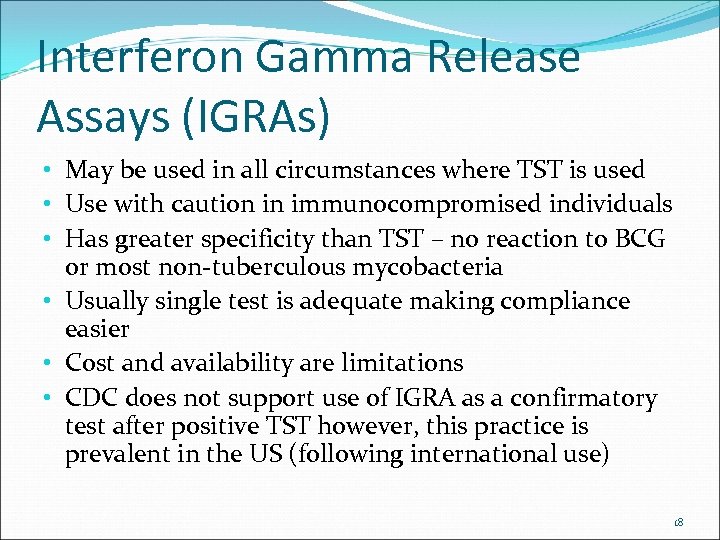 Interferon Gamma Release Assays (IGRAs)

• May be used in all circumstances where TST is used
• Use with caution in immunocompromised individuals
• Has greater specificity than TST – no reaction to BCG or most non-tuberculous mycobacteria
• Usually single test is adequate making compliance easier
• Cost and availability are limitations
• CDC does not support use of IGRA as a confirmatory test after positive TST however, this practice is prevalent in the US (following international use)

18